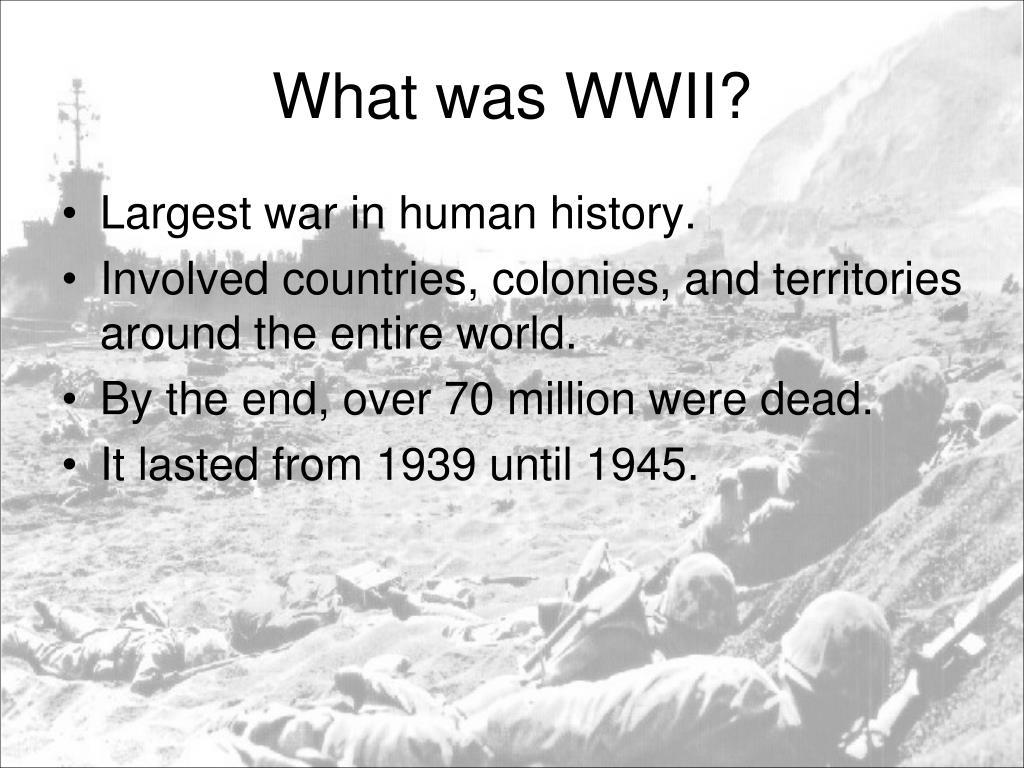 What was WWII?

• Largest war in human history.
• Involved countries, colonies, and territories around the entire world.
• By the end, over 70 million were dead.
• It lasted from 1939 until 1945.